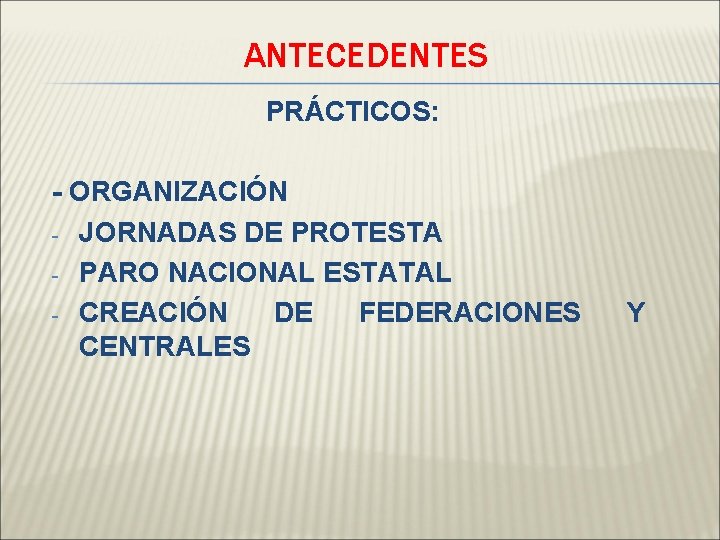 ANTECEDENTES

PRÁCTICOS:

- ORGANIZACIÓN
- JORNADAS DE PROTESTA
- PARO NACIONAL ESTATAL
- CREACIÓN DE FEDERACIONES Y CENTRALES